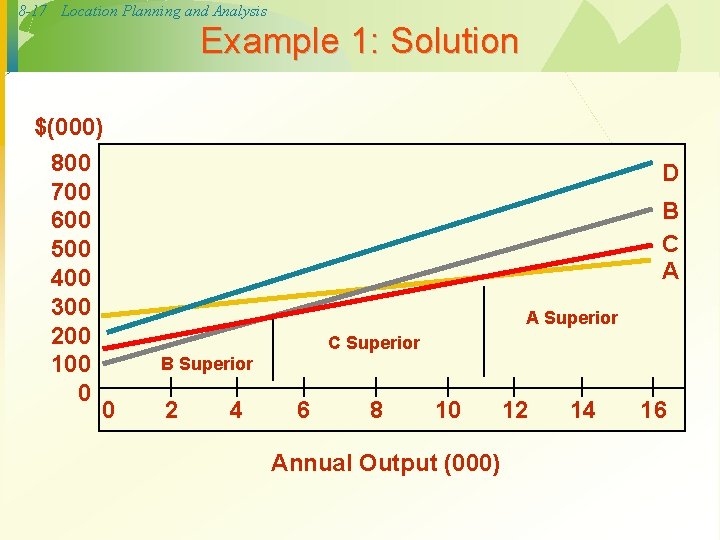 8-17 Location Planning and Analysis

Example 1: Solution

$(000)

800
700
600
500
400
300
200
100
0

D
B
C
A

A Superior
C Superior
B Superior

0 2 4 6 8 10 12 14 16

Annual Output (000)